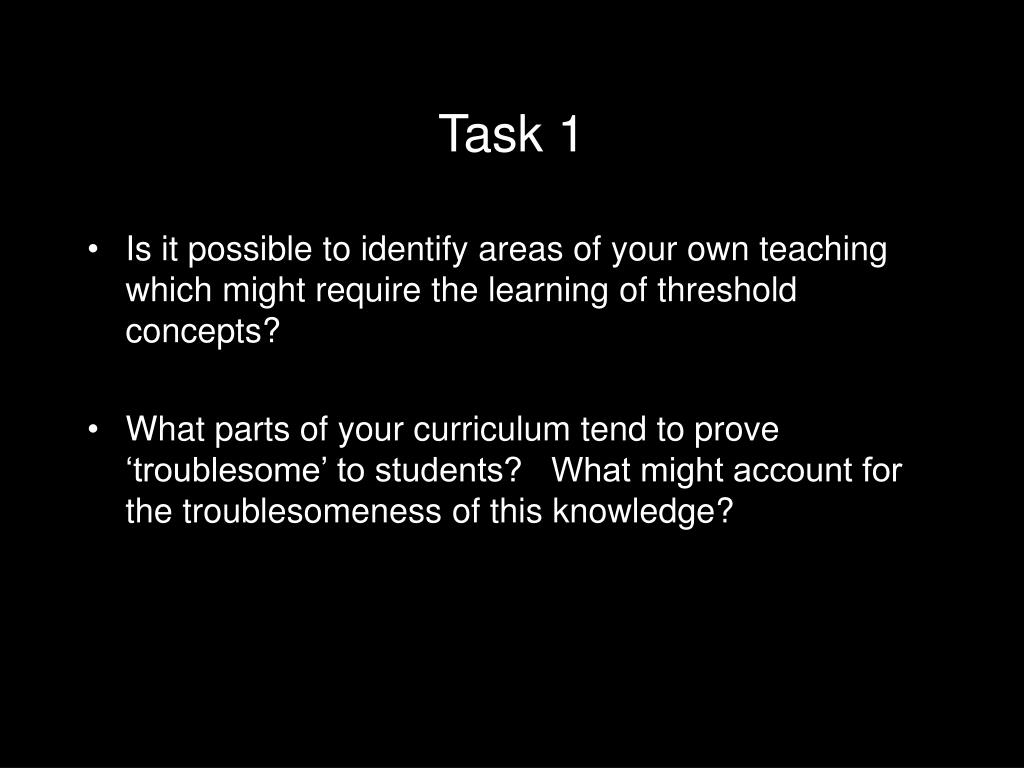 Task 1

• Is it possible to identify areas of your own teaching which might require the learning of threshold concepts?

• What parts of your curriculum tend to prove ‘troublesome’ to students? What might account for the troublesomeness of this knowledge?